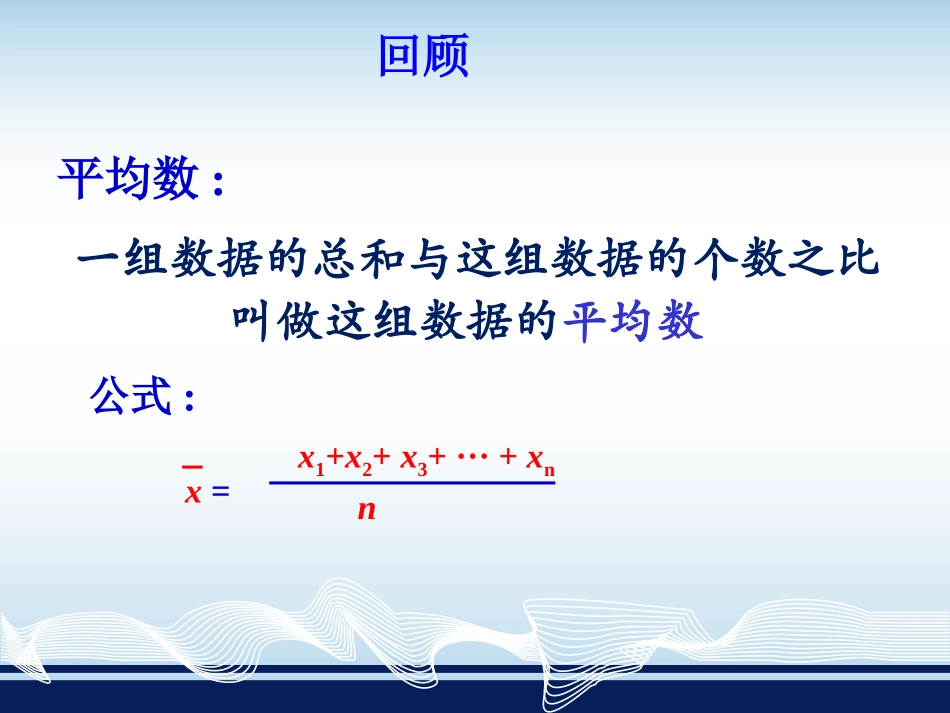 回顾

平均数：

一组数据的总和与这组数据的个数之比叫做这组数据的平均数

公式：

$\bar{x} = \frac{x_1+x_2+x_3+\cdots+x_n}{n}$